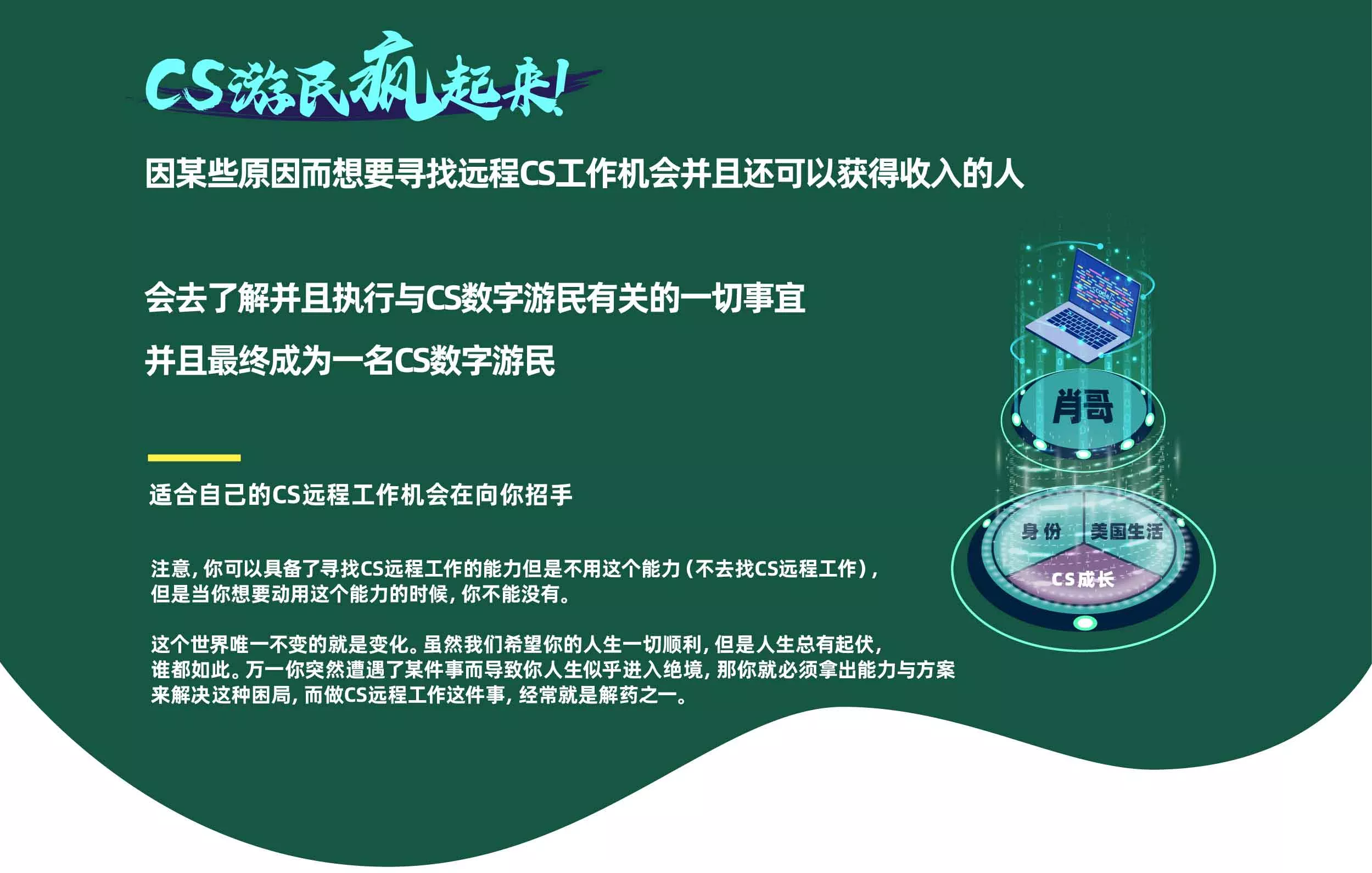 CS游民疯起来!

因某些原因而想要寻找远程CS工作机会并且还可以获得收入的人

会去了解并且执行与CS数字游民有关的一切事宜

并且最终成为一名CS数字游民

适合自己的CS远程工作机会在向你招手

注意，你可以具备了寻找CS远程工作的能力但是不用这个能力（不去找CS远程工作），但是当你想要动用这个能力的时候，你不能没有。

这个世界唯一不变的就是变化。虽然我们希望你的人生一切顺利，但是人生总有起伏，谁都如此。万一你突然遭遇了某件事而导致你人生似乎进入绝境，那你就必须拿出能力与方案来解决这种困局，而做CS远程工作这件事，经常就是解药之一。

肖哥

身份

美国生活

CS成长